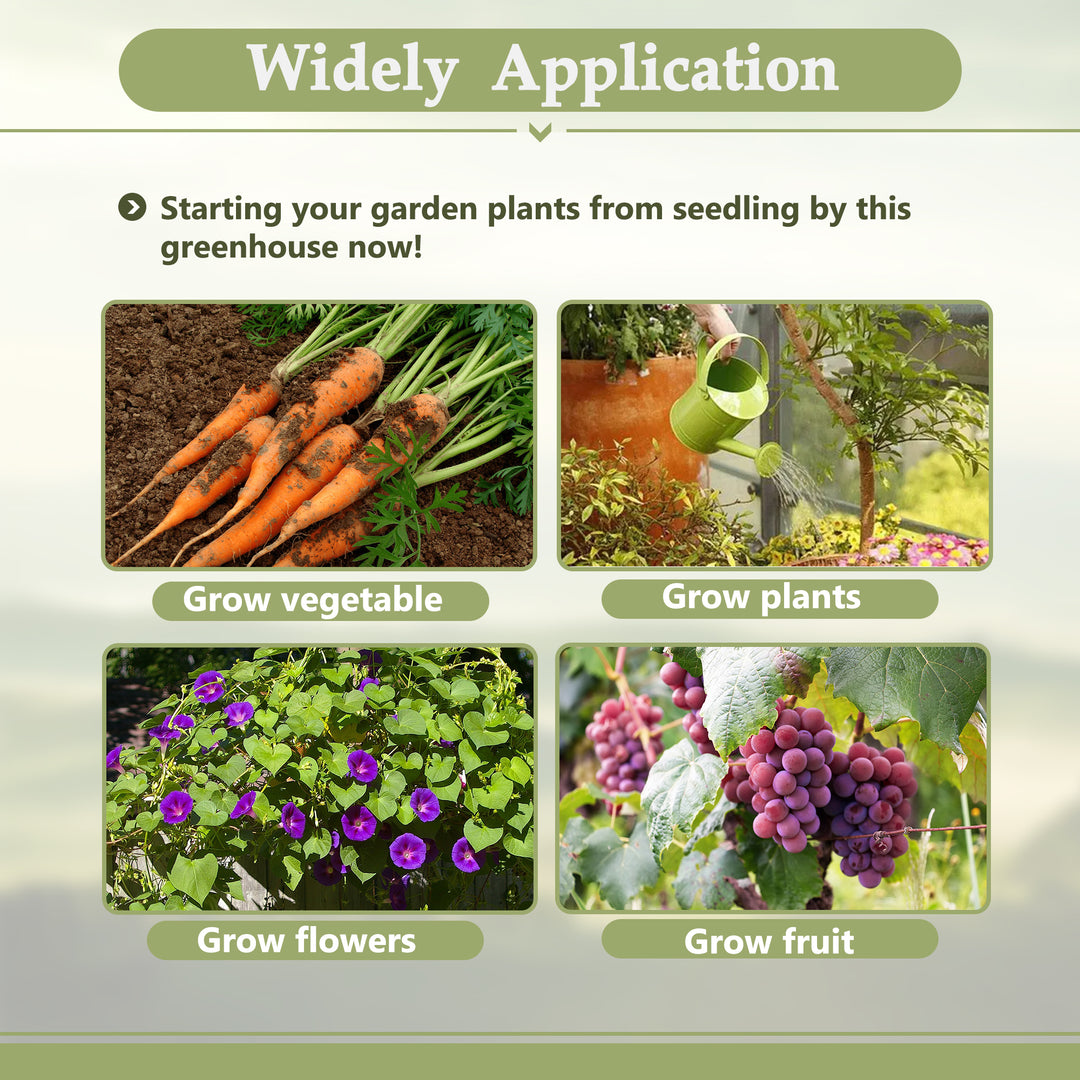 Widely Application

Starting your garden plants from seedling by this greenhouse now!

Grow vegetable

Grow plants

Grow flowers

Grow fruit